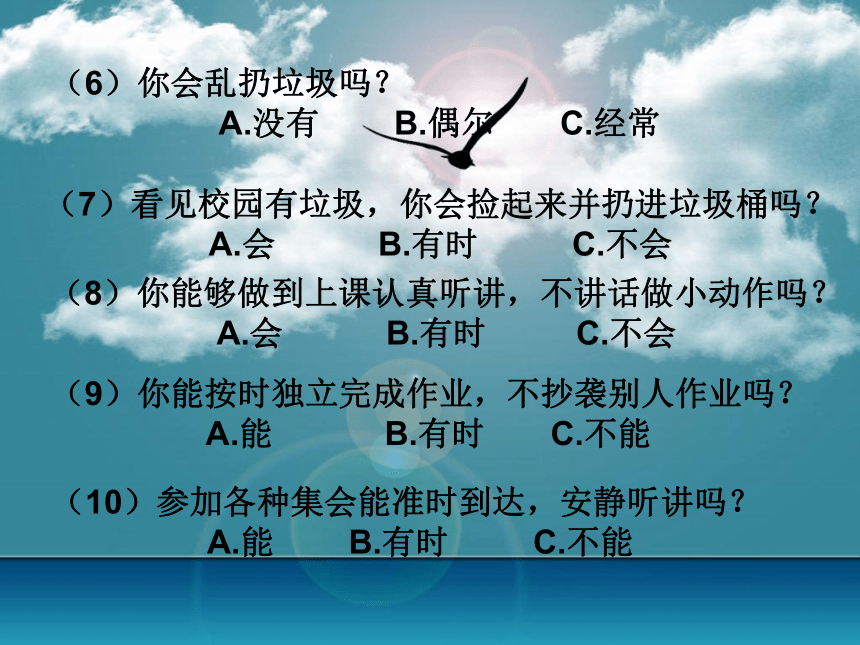 （6）你会乱扔垃圾吗？
A.没有　　B.偶尔　　C.经常

（7）看见校园有垃圾，你会捡起来并扔进垃圾桶吗？
A.会　　B.有时　　C.不会

（8）你能够做到上课认真听讲，不讲话做小动作吗？
A.会　　B.有时　　C.不会

（9）你能按时独立完成作业，不抄袭别人作业吗？
A.能　　B.有时　　C.不能

（10）参加各种集会能准时到达，安静听讲吗？
A.能　　B.有时　　C.不能